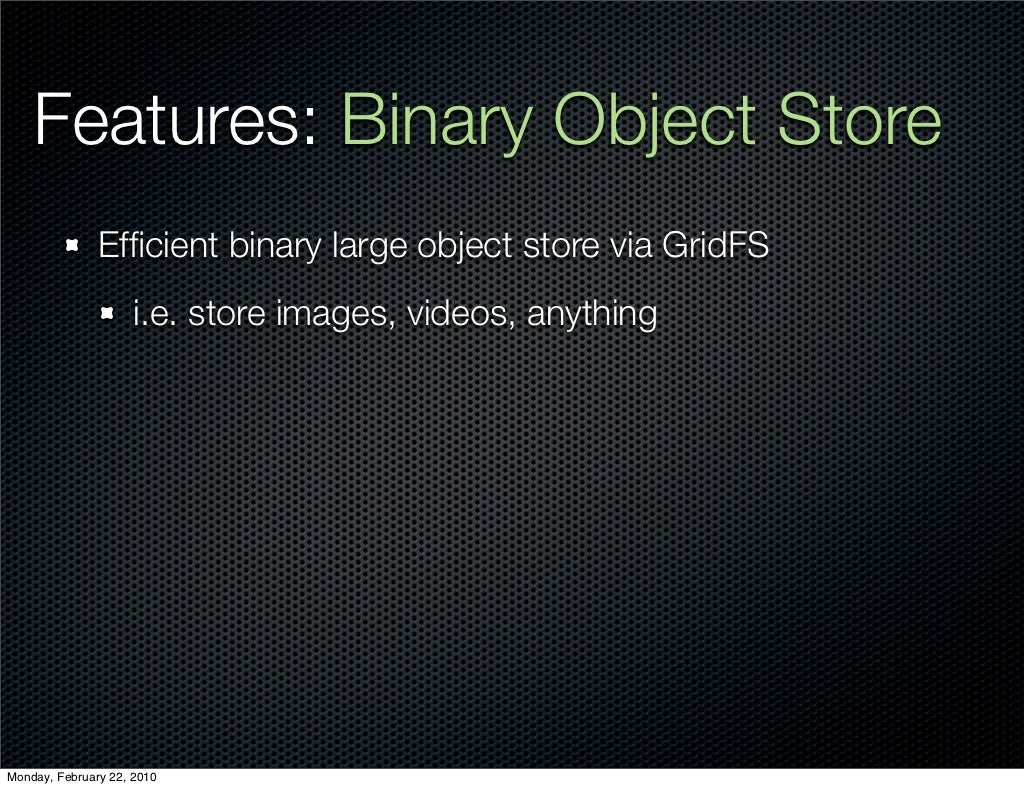 Features: Binary Object Store

Efficient binary large object store via GridFS

i.e. store images, videos, anything

Monday, February 22, 2010